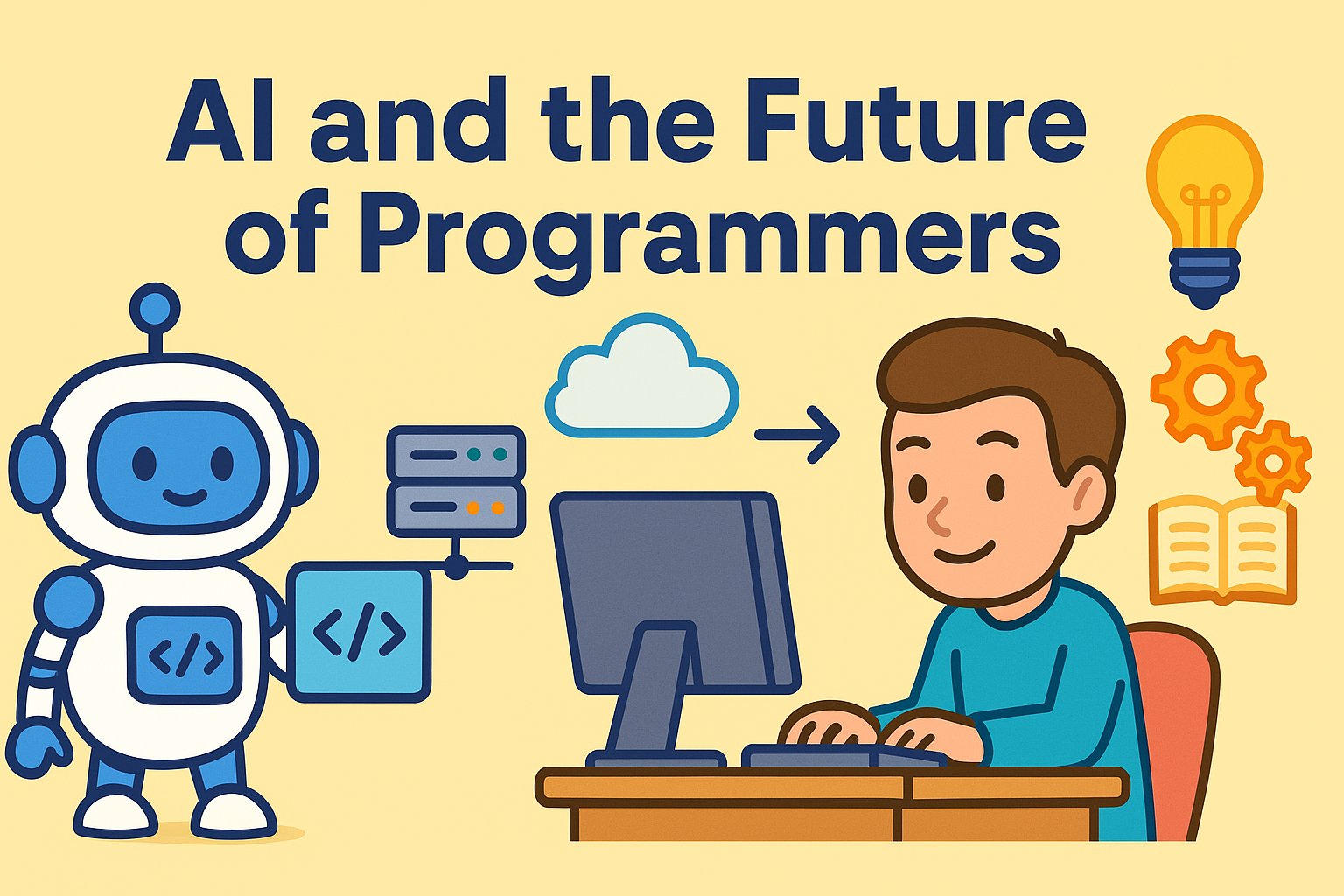 AI and the Future of Programmers

</>

</>